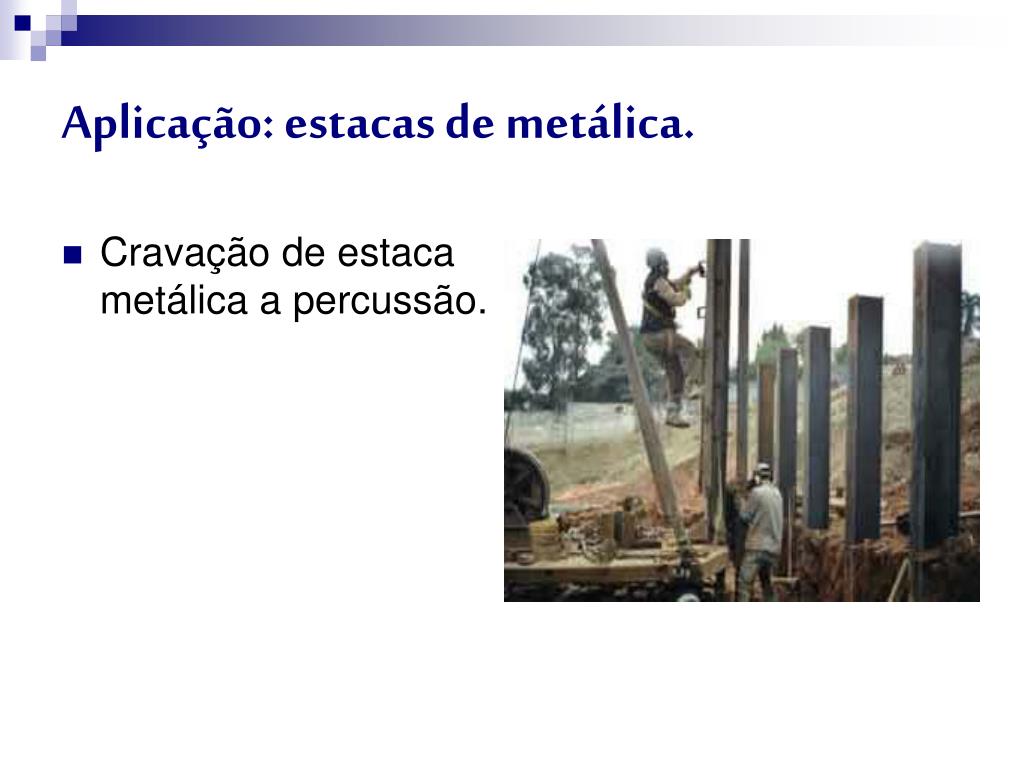 Aplicação: estacas de metálica.

Cravação de estaca metálica a percussão.